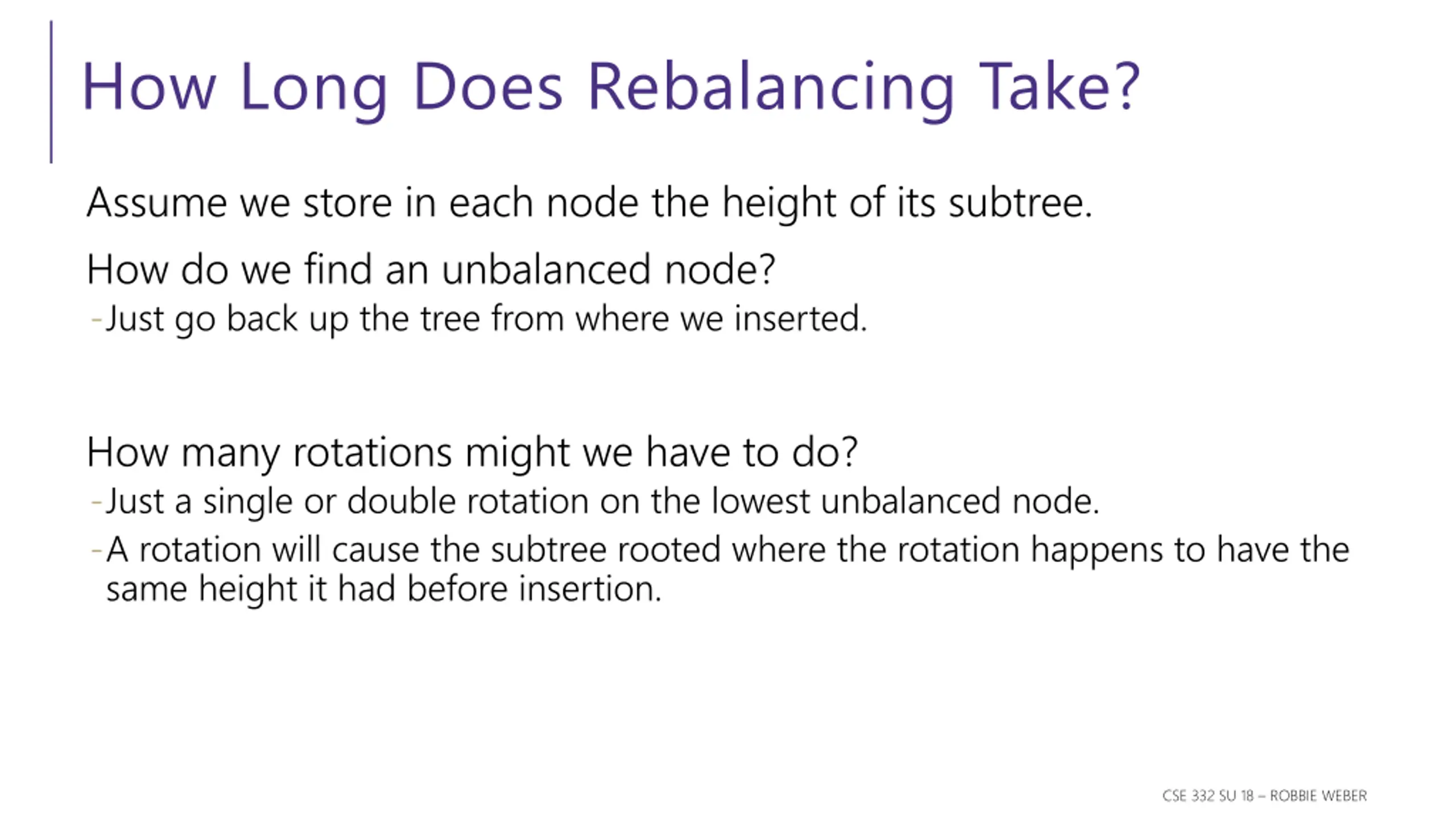 How Long Does Rebalancing Take?

Assume we store in each node the height of its subtree.

How do we find an unbalanced node?

-Just go back up the tree from where we inserted.

How many rotations might we have to do?

-Just a single or double rotation on the lowest unbalanced node.

-A rotation will cause the subtree rooted where the rotation happens to have the same height it had before insertion.

CSE 332 SU 18 – ROBBIE WEBER